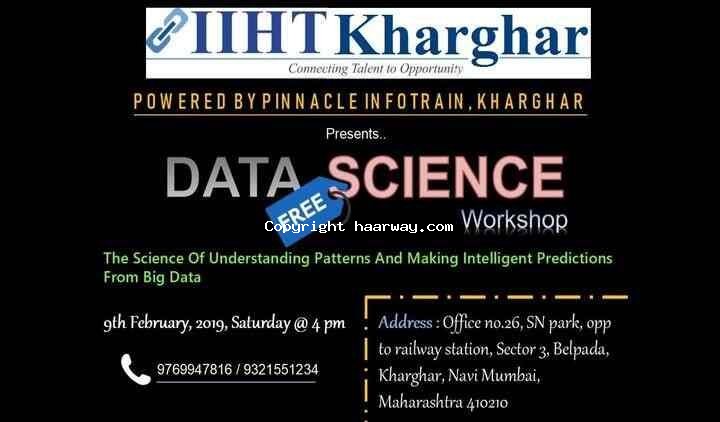 IIHT Kharghar
Connecting Talent to Opportunity

POWERED BY PINNACLE INFOTRAIN, KHARGHAR

Presents..

DATA SCIENCE
FREE
Workshop

Copyright haarway.com

The Science Of Understanding Patterns And Making Intelligent Predictions From Big Data

9th February, 2019, Saturday @ 4 pm

9769947816 / 9321551234

Address : Office no.26, SN park, opp to railway station, Sector 3, Belpada, Kharghar, Navi Mumbai, Maharashtra 410210